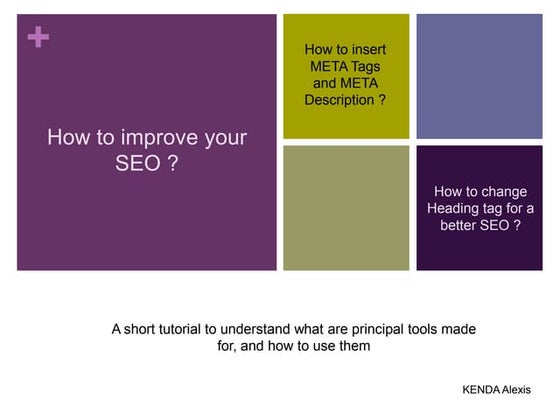 +

How to improve your SEO ?

How to insert META Tags and META Description ?

How to change Heading tag for a better SEO ?

A short tutorial to understand what are principal tools made for, and how to use them

KENDA Alexis